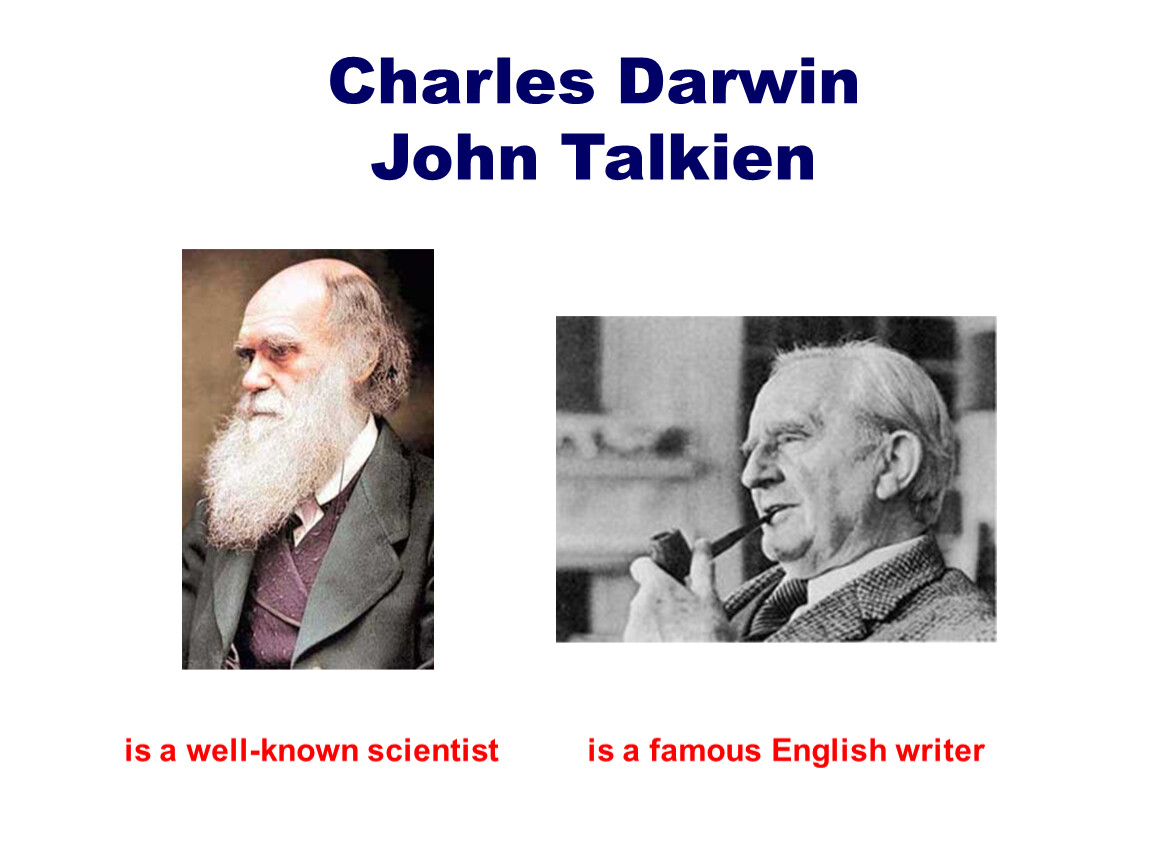 Charles Darwin
John Talkien

is a well-known scientist

is a famous English writer